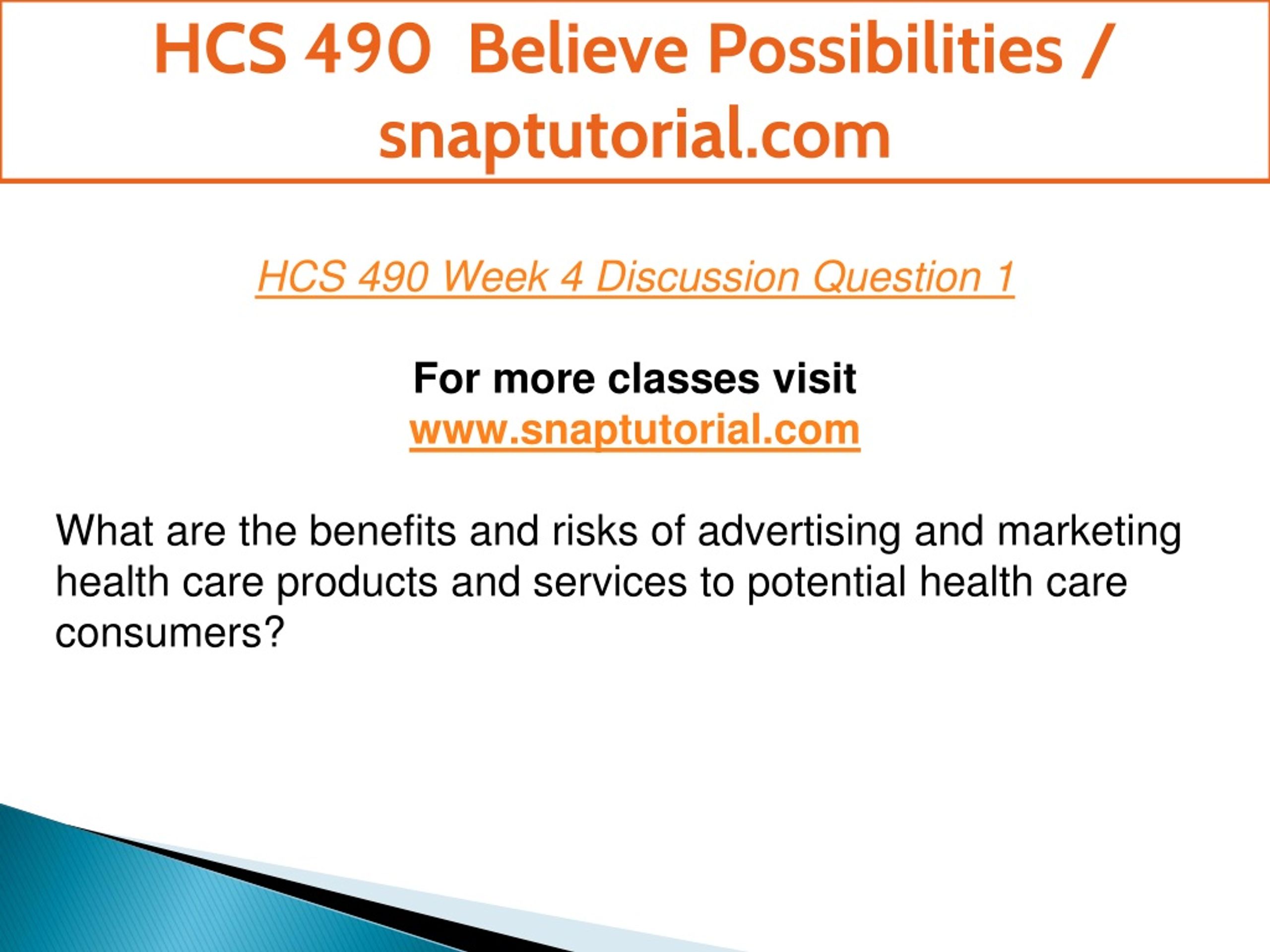 HCS 490 Believe Possibilities / snaptutorial.com

HCS 490 Week 4 Discussion Question 1

For more classes visit
www.snaptutorial.com

What are the benefits and risks of advertising and marketing health care products and services to potential health care consumers?